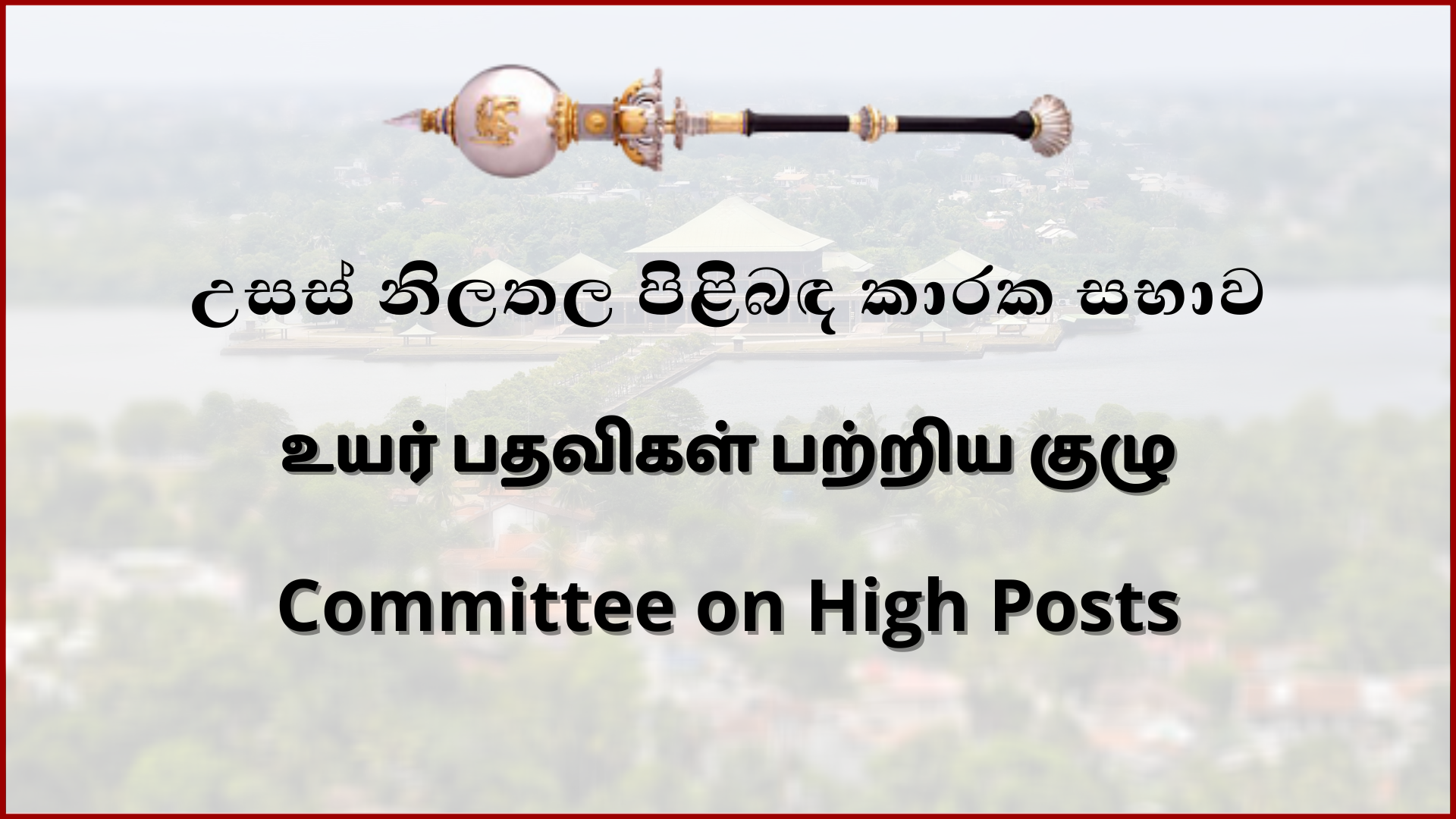 උසස් නිලතල පිළිබඳ කාරක සභාව

உயர் பதவிகள் பற்றிய குழு

Committee on High Posts